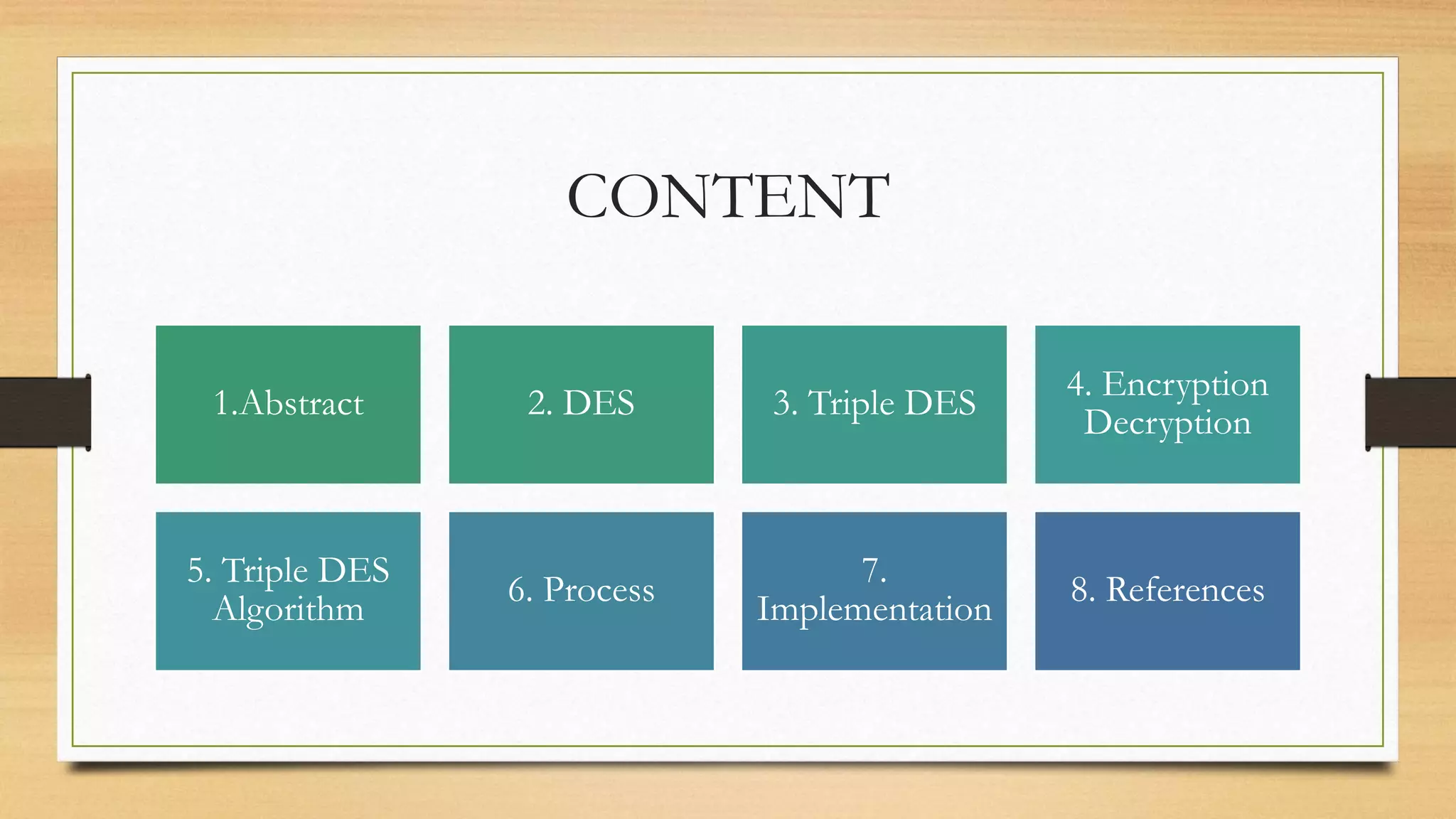 CONTENT

1.Abstract

2. DES

3. Triple DES

4. Encryption Decryption

5. Triple DES Algorithm

6. Process

7. Implementation

8. References